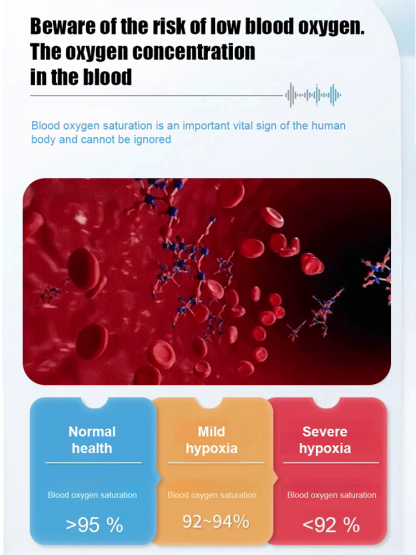 Beware of the risk of low blood oxygen. The oxygen concentration in the blood

Blood oxygen saturation is an important vital sign of the human body and cannot be ignored

Normal health

Blood oxygen saturation

>95 %

Mild hypoxia

Blood oxygen saturation

92~94%

Severe hypoxia

Blood oxygen saturation

<92 %